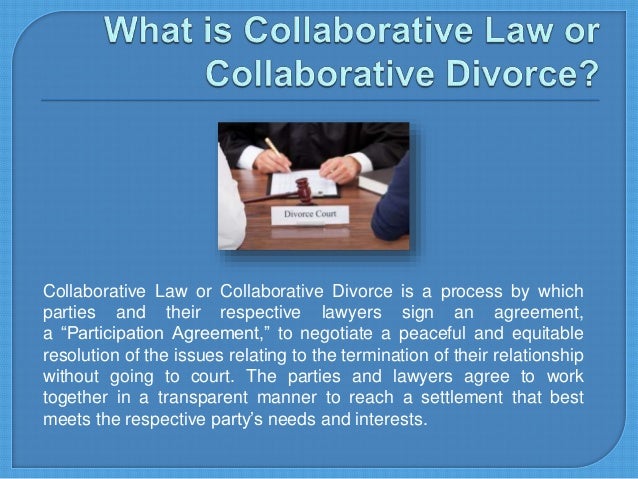 What is Collaborative Law or Collaborative Divorce?

Divorce Court

Collaborative Law or Collaborative Divorce is a process by which parties and their respective lawyers sign an agreement, a “Participation Agreement,” to negotiate a peaceful and equitable resolution of the issues relating to the termination of their relationship without going to court. The parties and lawyers agree to work together in a transparent manner to reach a settlement that best meets the respective party’s needs and interests.